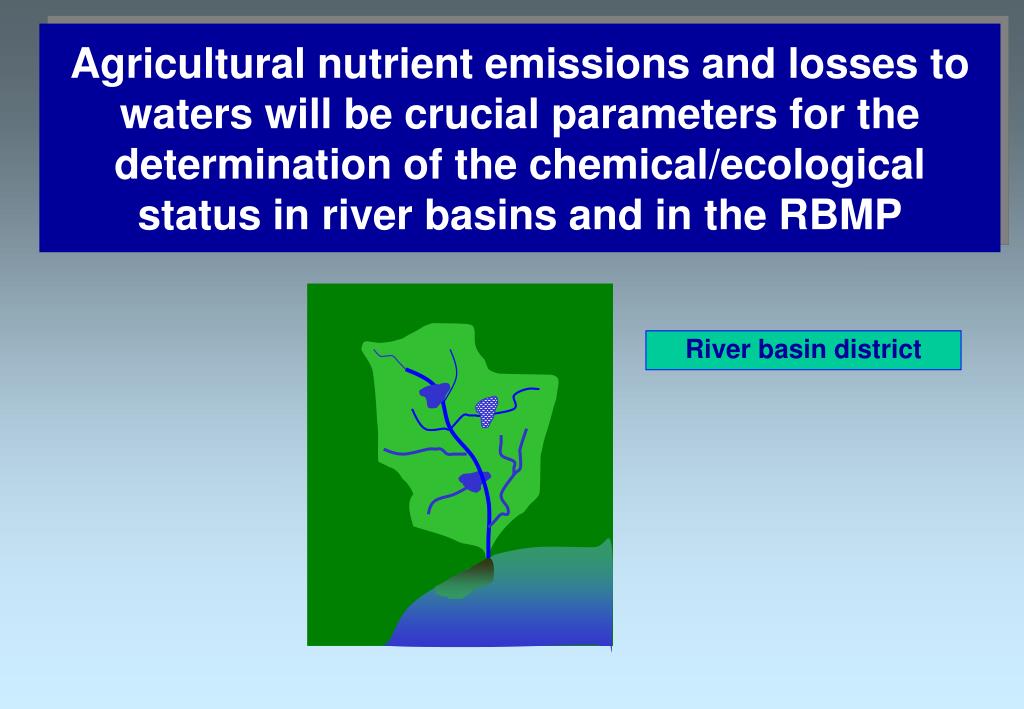 Agricultural nutrient emissions and losses to waters will be crucial parameters for the determination of the chemical/ecological status in river basins and in the RBMP

River basin district